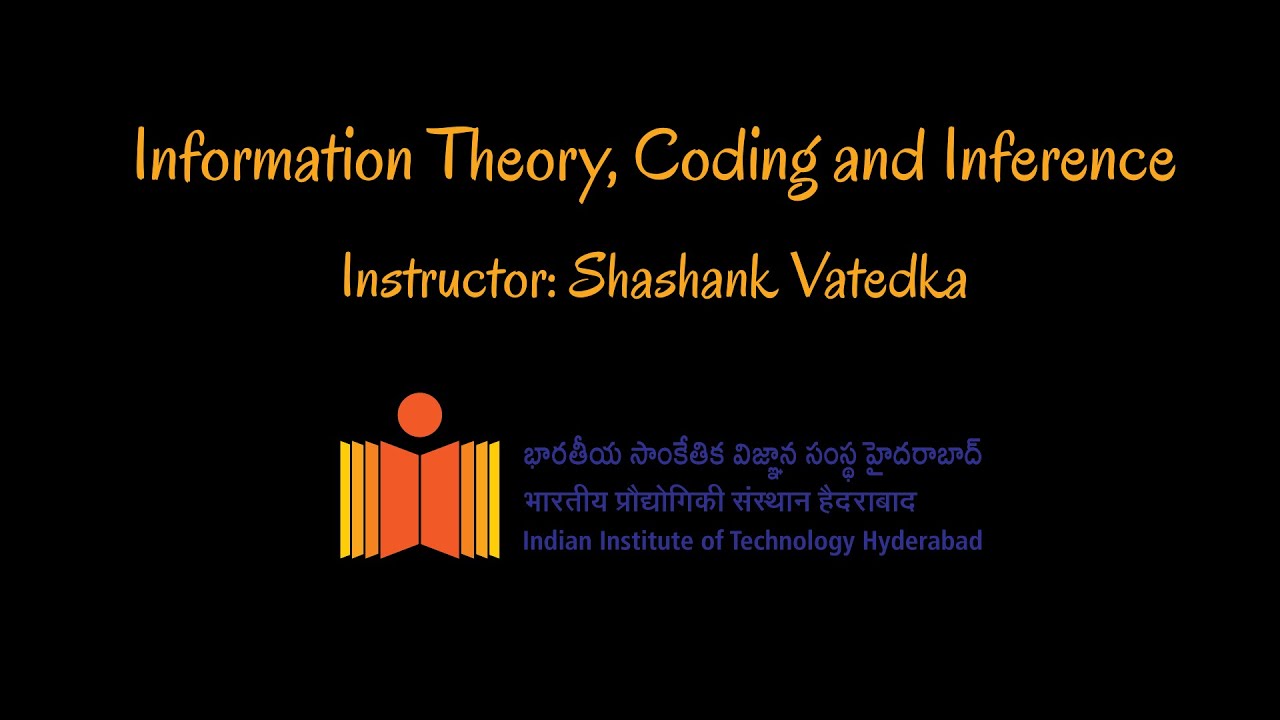 Information Theory, Coding and Inference

Instructor: Shashank Vatedka

భారతీయ సాంకేతిక విజ్ఞాన సంస్థ హైదరాబాద్
भारतीय प्रौद्योगिकी संस्थान हैदराबाद
Indian Institute of Technology Hyderabad